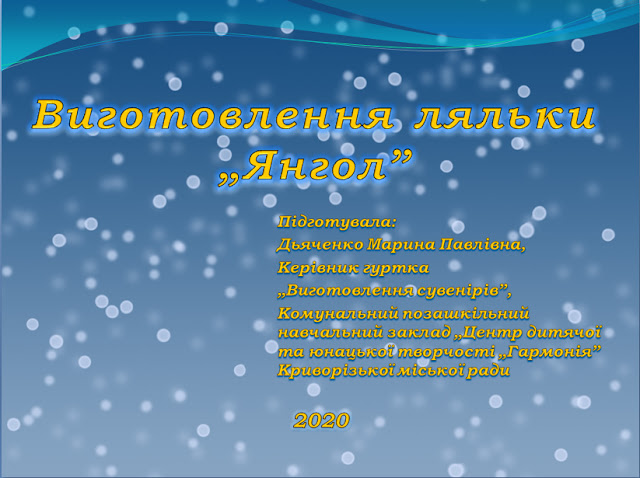 Виготовлення ляльки „Янгол”

Підготувала:
Дьяченко Марина Павлівна,
Керівник гуртка
„Виготовлення сувенірів”,
Комунальний позашкільний навчальний заклад „Центр дитячої та юнацької творчості „Гармонія” Криворізької міської ради

2020